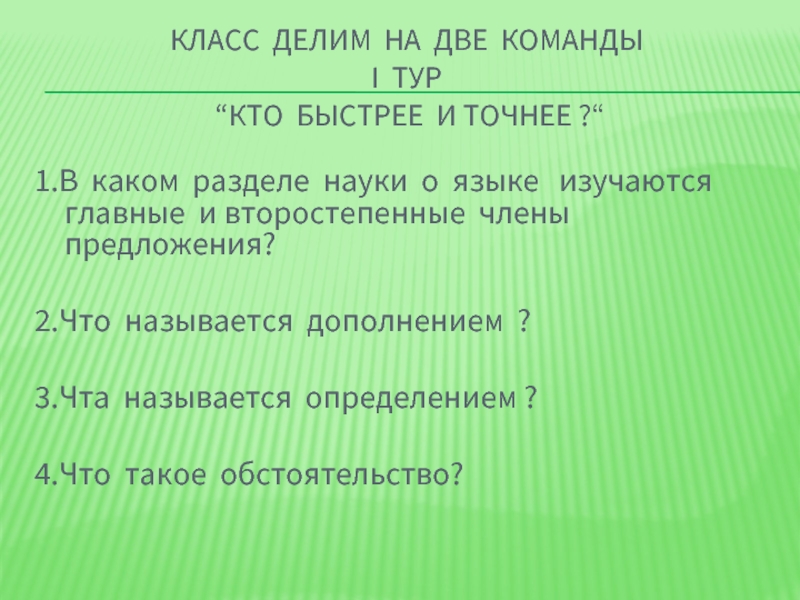 КЛАСС ДЕЛИМ НА ДВЕ КОМАНДЫ
I ТУР
“КТО БЫСТРЕЕ И ТОЧНЕЕ ?“

1.В каком разделе науки о языке изучаются главные и второстепенные члены предложения?

2.Что называется дополнением ?

3.Чта называется определением ?

4.Что такое обстоятельство?